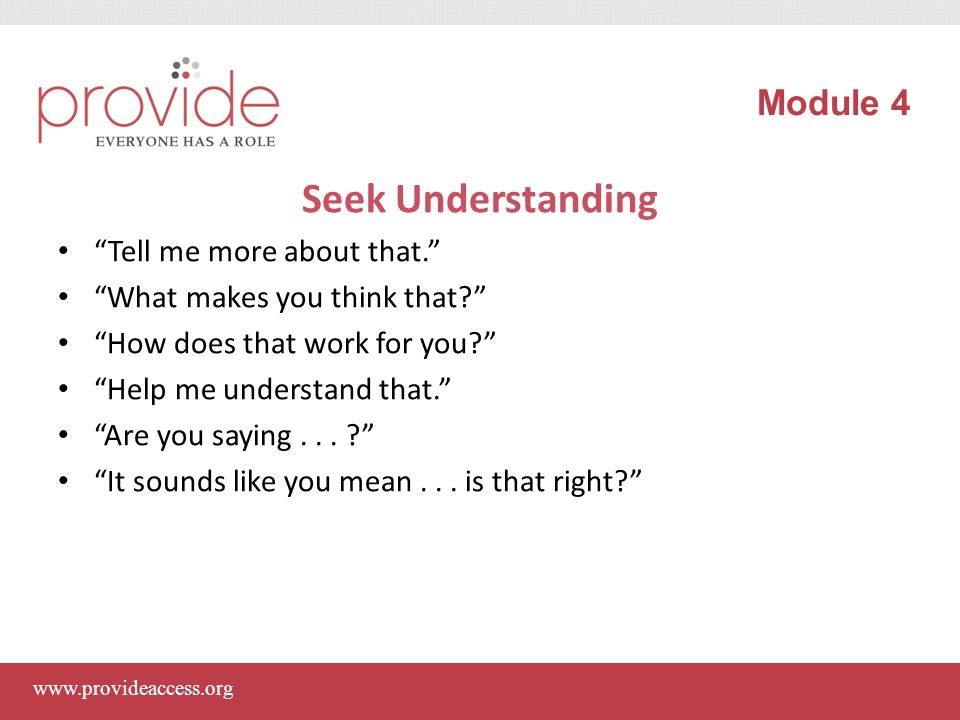 provide
EVERYONE HAS A ROLE

Module 4

Seek Understanding

• “Tell me more about that.”
• “What makes you think that?”
• “How does that work for you?”
• “Help me understand that.”
• “Are you saying . . . ?”
• “It sounds like you mean . . . is that right?”

www.provideaccess.org